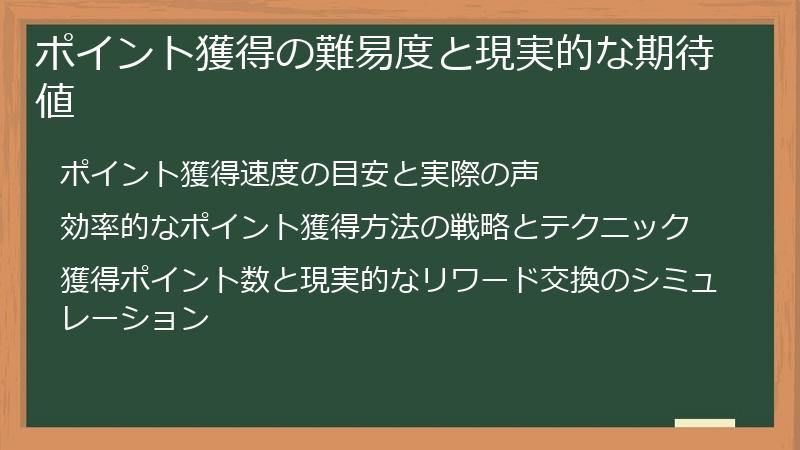 ポイント獲得の難易度と現実的な期待値

ポイント獲得速度の目安と実際の声

効率的なポイント獲得方法の戦略とテクニック

獲得ポイント数と現実的なリワード交換のシミュレーション